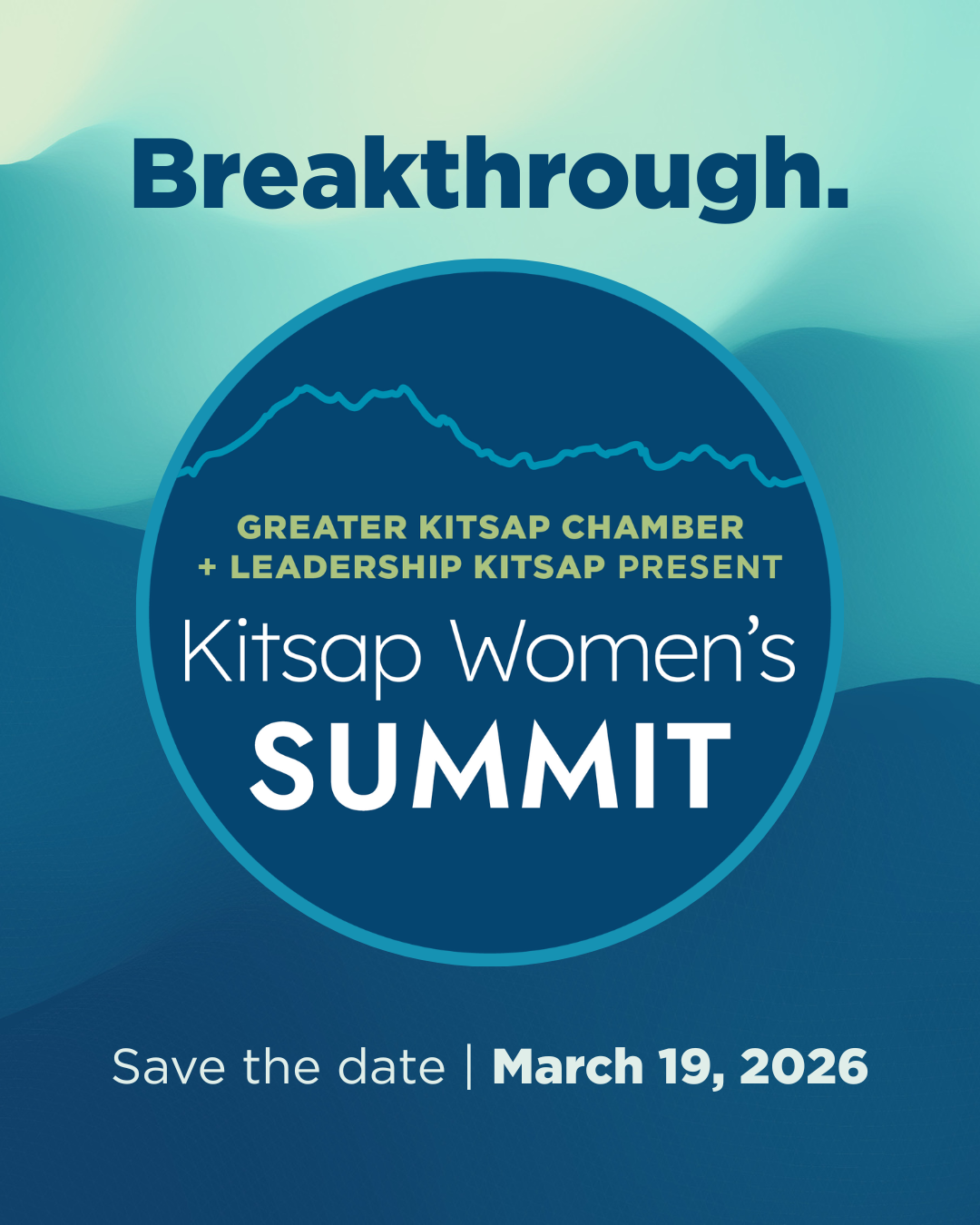 Breakthrough.

GREATER KITSAP CHAMBER + LEADERSHIP KITSAP PRESENT

Kitsap Women's SUMMIT

Save the date | March 19, 2026